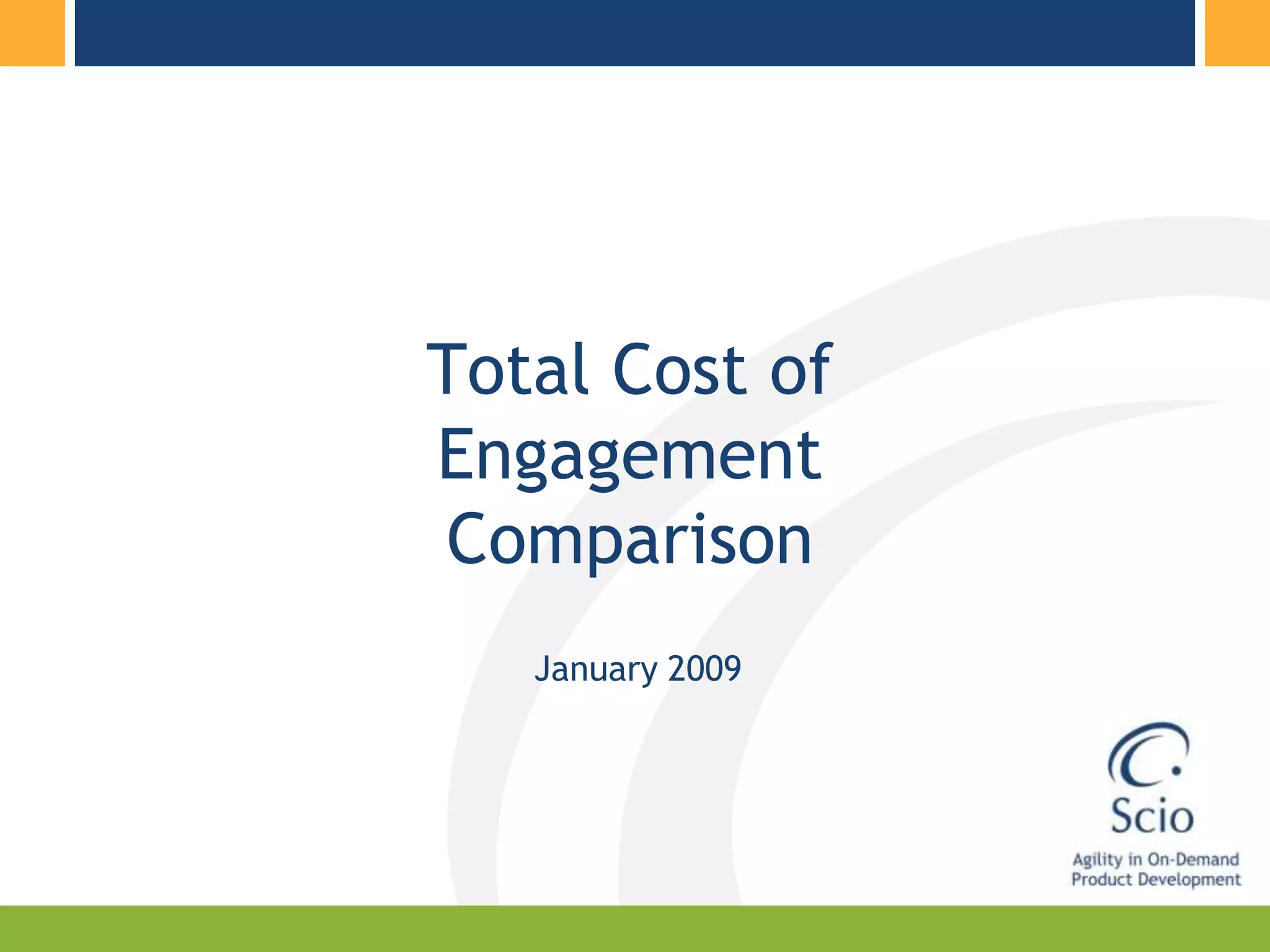 Total Cost of Engagement Comparison

January 2009

Scio

Agility in On-Demand Product Development